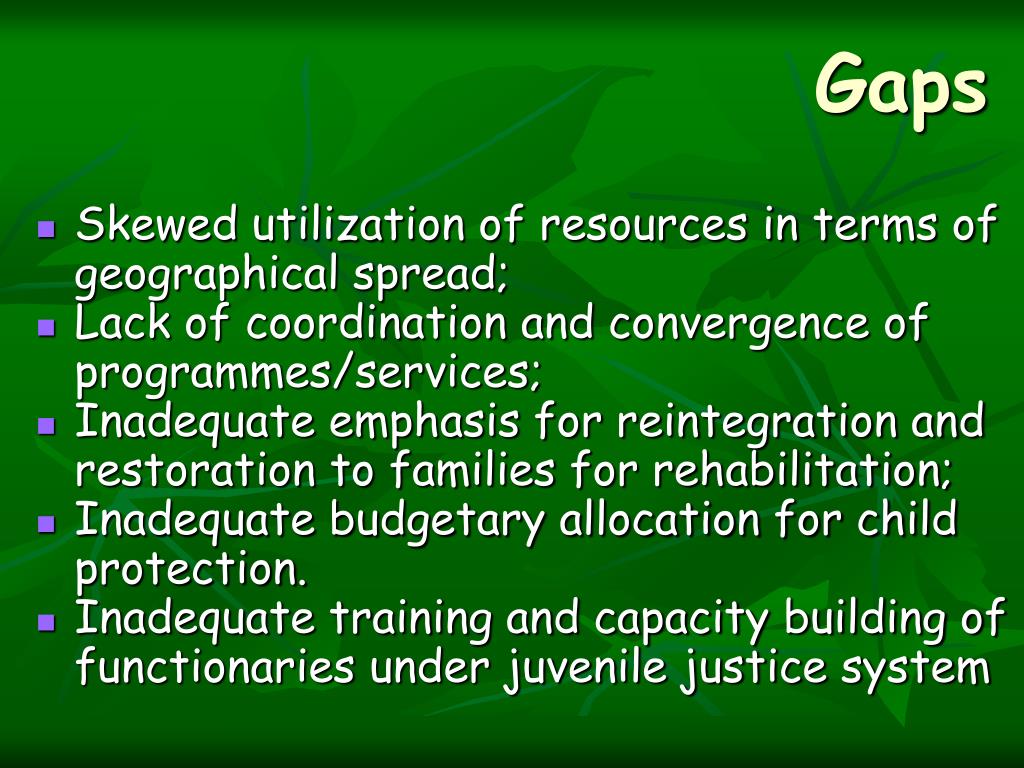 Gaps

- Skewed utilization of resources in terms of geographical spread;
- Lack of coordination and convergence of programmes/services;
- Inadequate emphasis for reintegration and restoration to families for rehabilitation;
- Inadequate budgetary allocation for child protection.
- Inadequate training and capacity building of functionaries under juvenile justice system